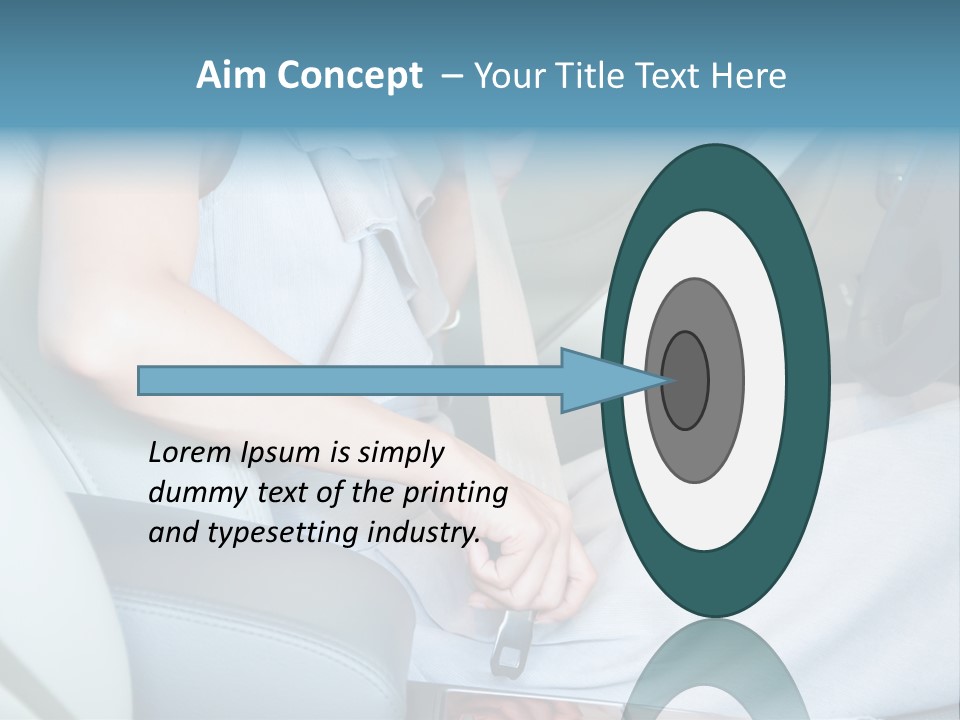 Aim Concept – Your Title Text Here

Lorem Ipsum is simply dummy text of the printing and typesetting industry.